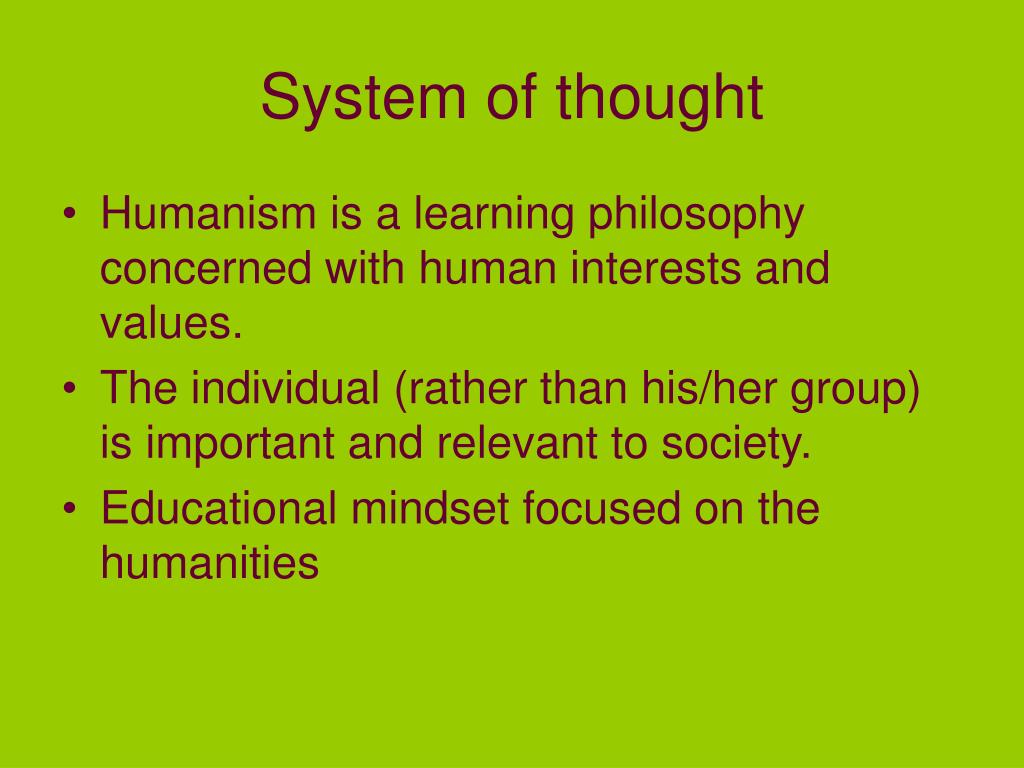 System of thought

• Humanism is a learning philosophy concerned with human interests and values.
• The individual (rather than his/her group) is important and relevant to society.
• Educational mindset focused on the humanities